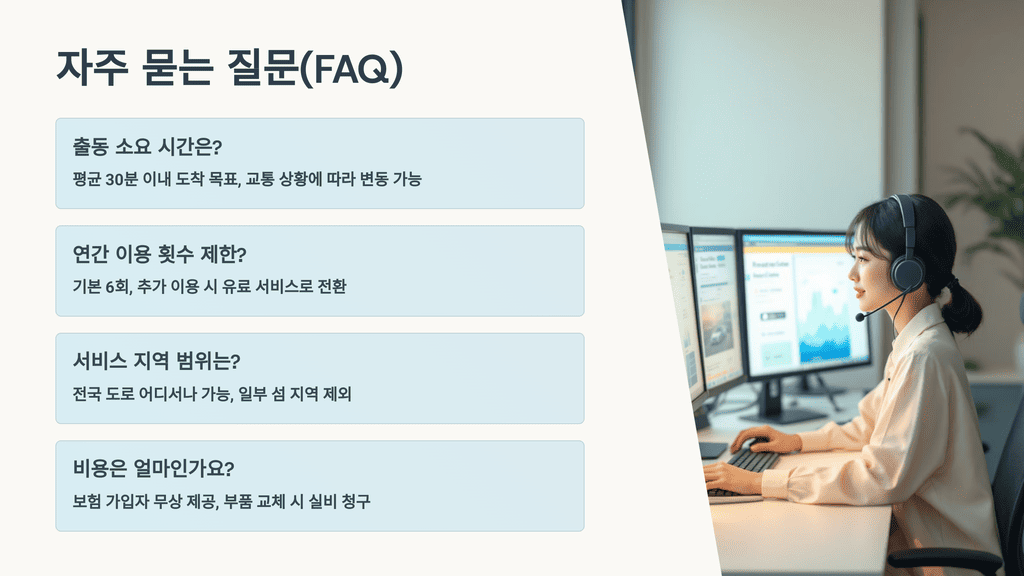 자주 묻는 질문(FAQ)

출동 소요 시간은?

평균 30분 이내 도착 목표, 교통 상황에 따라 변동 가능

연간 이용 횟수 제한?

기본 6회, 추가 이용 시 유료 서비스로 전환

서비스 지역 범위는?

전국 도로 어디서나 가능, 일부 섬 지역 제외

비용은 얼마인가요?

보험 가입자 무상 제공, 부품 교체 시 실비 청구